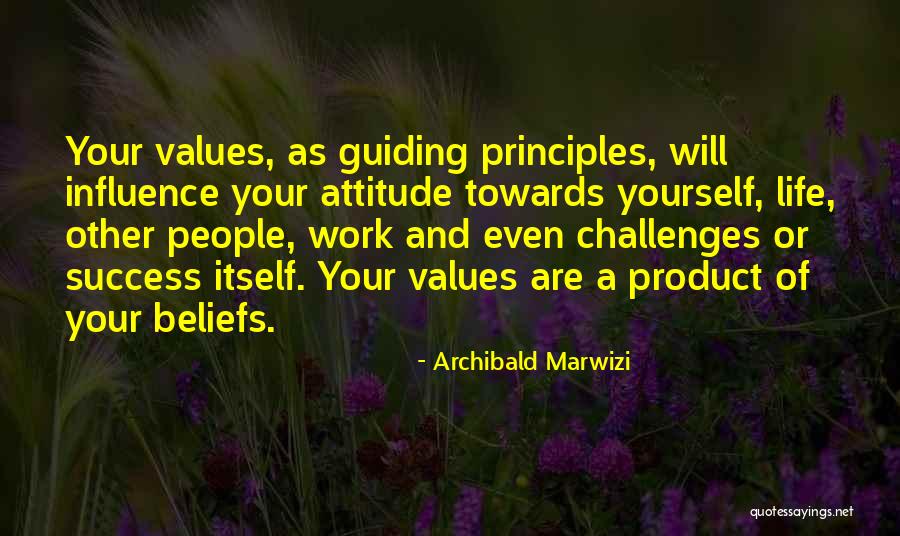 Your values, as guiding principles, will influence your attitude towards yourself, life, other people, work and even challenges or success itself. Your values are a product of your beliefs.

- Archibald Marwizi

quotessayings.net